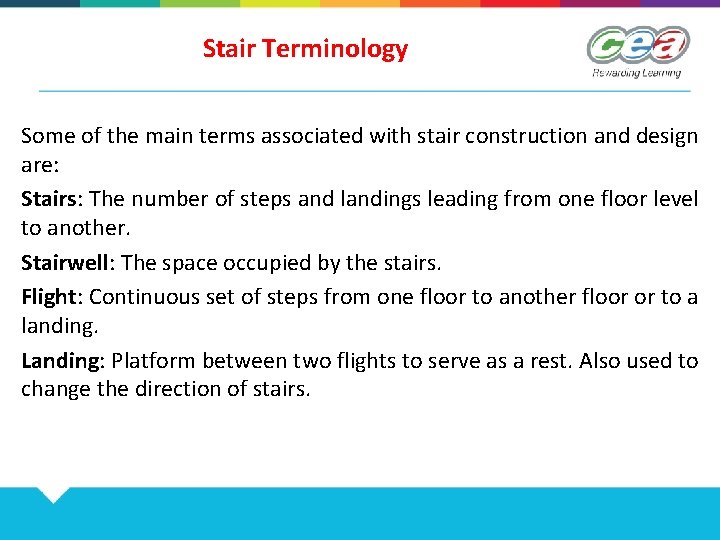 Stair Terminology

cea
Rewarding Learning

Some of the main terms associated with stair construction and design are:

Stairs: The number of steps and landings leading from one floor level to another.

Stairwell: The space occupied by the stairs.

Flight: Continuous set of steps from one floor to another floor or to a landing.

Landing: Platform between two flights to serve as a rest. Also used to change the direction of stairs.